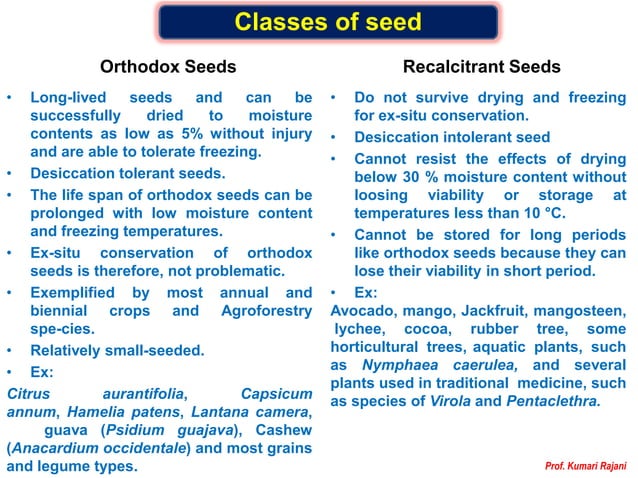 Classes of seed

Orthodox Seeds

• Long-lived seeds and can be successfully dried to moisture contents as low as 5% without injury and are able to tolerate freezing.

• Desiccation tolerant seeds.

• The life span of orthodox seeds can be prolonged with low moisture content and freezing temperatures.

• Ex-situ conservation of orthodox seeds is therefore, not problematic.

• Exemplified by most annual and biennial crops and Agroforestry spe-cies.

• Relatively small-seeded.

• Ex:

Citrus aurantifolia, Capsicum annum, Hamelia patens, Lantana camera, guava (Psidium guajava), Cashew (Anacardium occidentale) and most grains and legume types.

Recalcitrant Seeds

• Do not survive drying and freezing for ex-situ conservation.

• Desiccation intolerant seed

• Cannot resist the effects of drying below 30 % moisture content without loosing viability or storage at temperatures less than 10 °C.

• Cannot be stored for long periods like orthodox seeds because they can lose their viability in short period.

• Ex:

Avocado, mango, Jackfruit, mangosteen, lychee, cocoa, rubber tree, some horticultural trees, aquatic plants, such as Nymphaea caerulea, and several plants used in traditional medicine, such as species of Virola and Pentaclethra.

Prof. Kumari Rajani